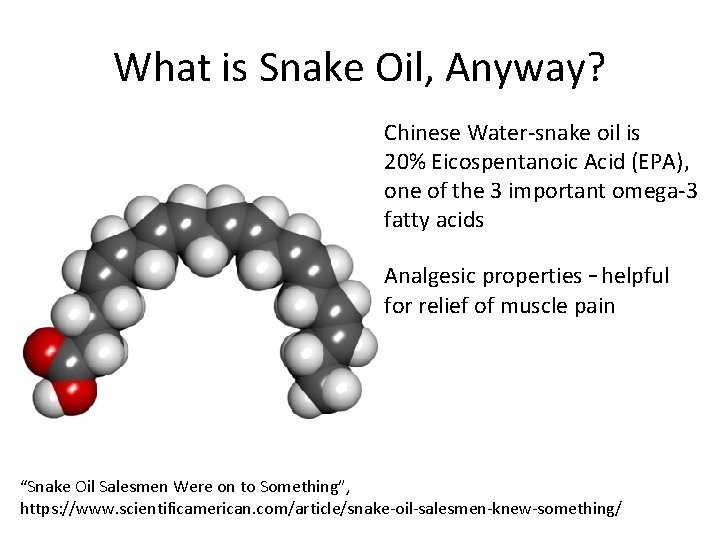 What is Snake Oil, Anyway?

Chinese Water-snake oil is 20% Eicospentanoic Acid (EPA), one of the 3 important omega-3 fatty acids

Analgesic properties – helpful for relief of muscle pain

“Snake Oil Salesmen Were on to Something”, https://www.scientificamerican.com/article/snake-oil-salesmen-knew-something/